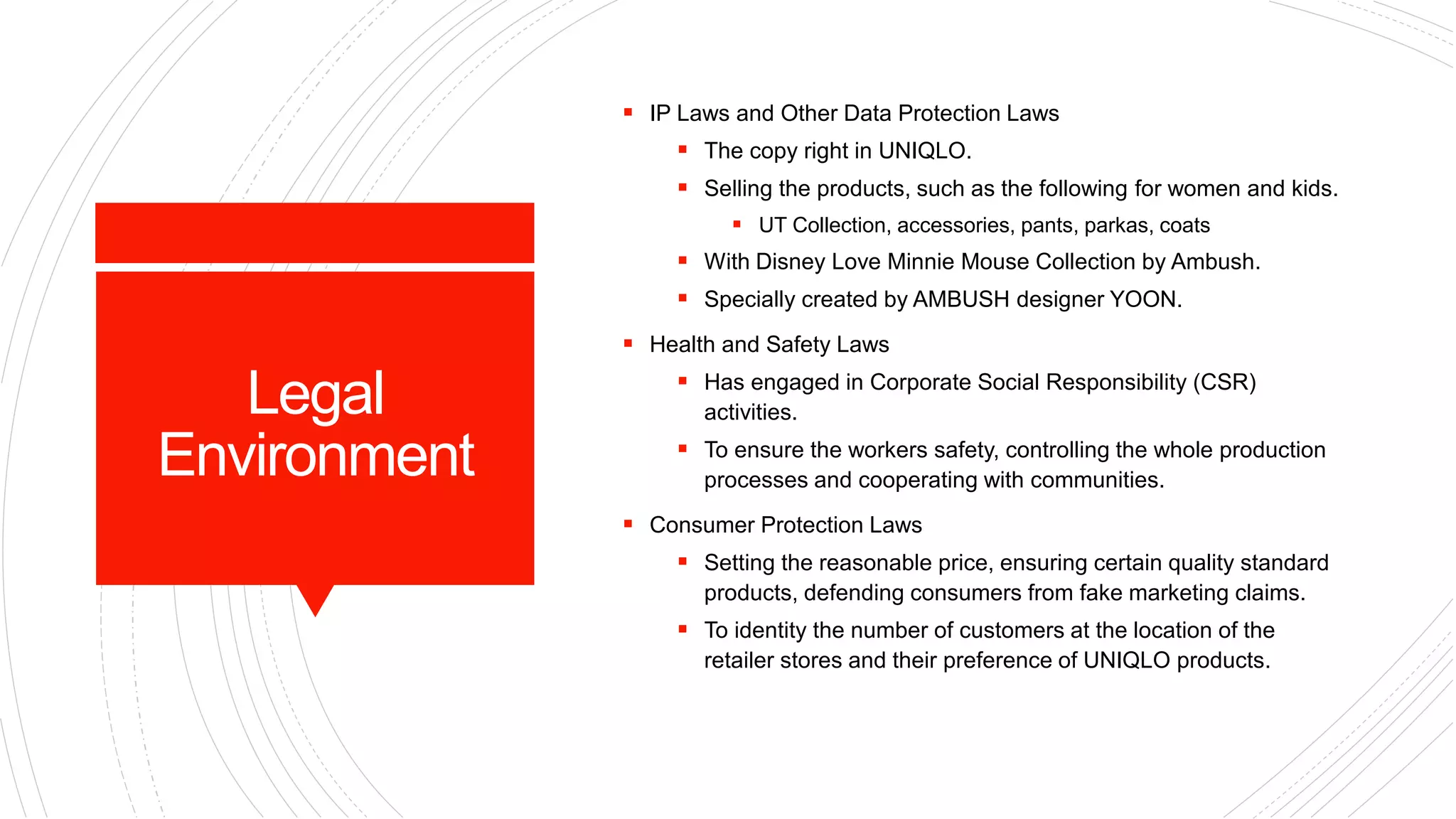 Legal Environment

- IP Laws and Other Data Protection Laws
  - The copy right in UNIQLO.
  - Selling the products, such as the following for women and kids.
    - UT Collection, accessories, pants, parkas, coats
  - With Disney Love Minnie Mouse Collection by Ambush.
  - Specially created by AMBUSH designer YOON.
- Health and Safety Laws
  - Has engaged in Corporate Social Responsibility (CSR) activities.
  - To ensure the workers safety, controlling the whole production processes and cooperating with communities.
- Consumer Protection Laws
  - Setting the reasonable price, ensuring certain quality standard products, defending consumers from fake marketing claims.
  - To identity the number of customers at the location of the retailer stores and their preference of UNIQLO products.